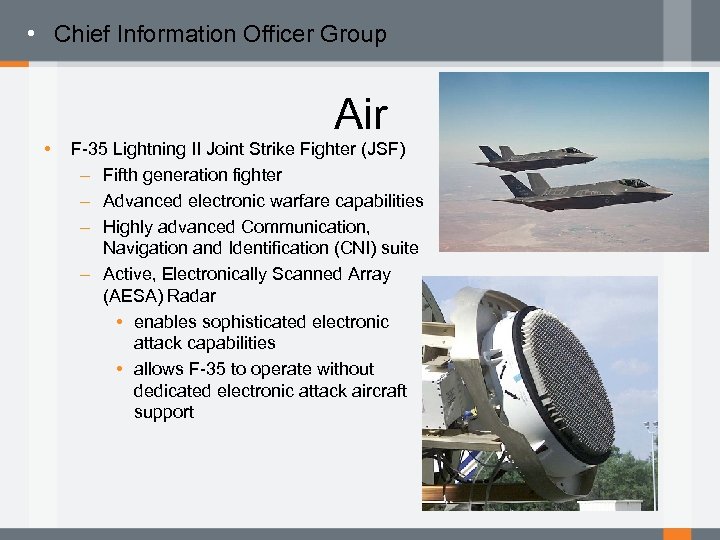 • Chief Information Officer Group

Air

• F-35 Lightning II Joint Strike Fighter (JSF)
– Fifth generation fighter
– Advanced electronic warfare capabilities
– Highly advanced Communication, Navigation and Identification (CNI) suite
– Active, Electronically Scanned Array (AESA) Radar
• enables sophisticated electronic attack capabilities
• allows F-35 to operate without dedicated electronic attack aircraft support